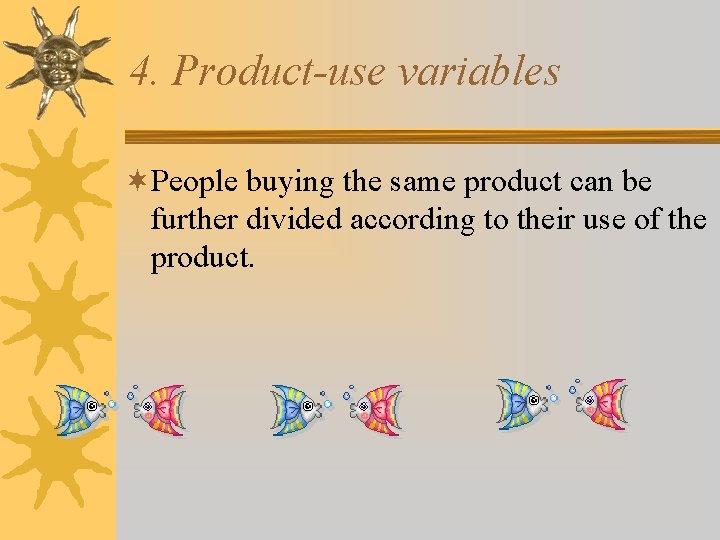 4. Product-use variables

People buying the same product can be further divided according to their use of the product.